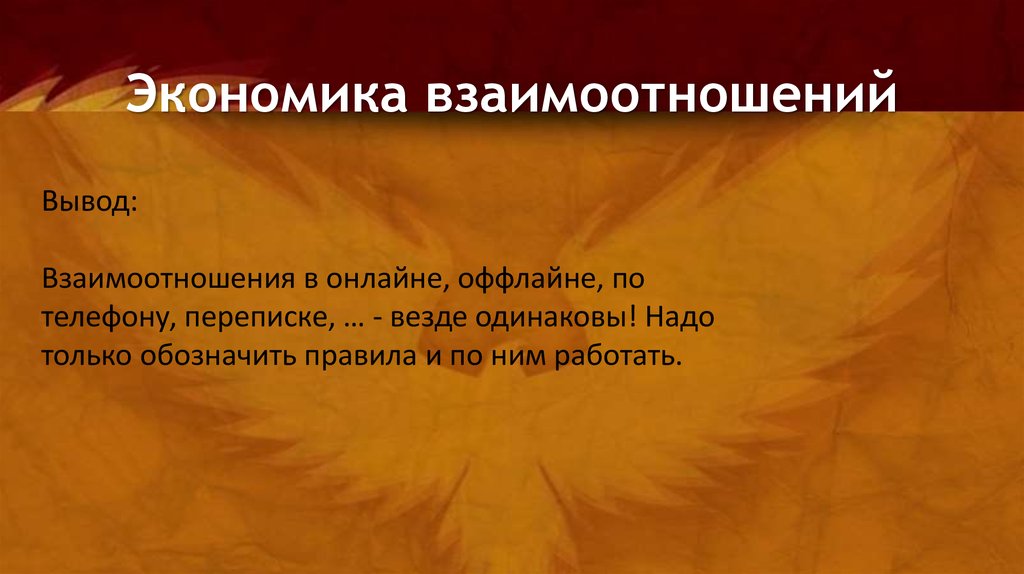 Экономика взаимоотношений

Вывод:

Взаимоотношения в онлайне, оффлайне, по телефону, переписке, … - везде одинаковы! Надо только обозначить правила и по ним работать.